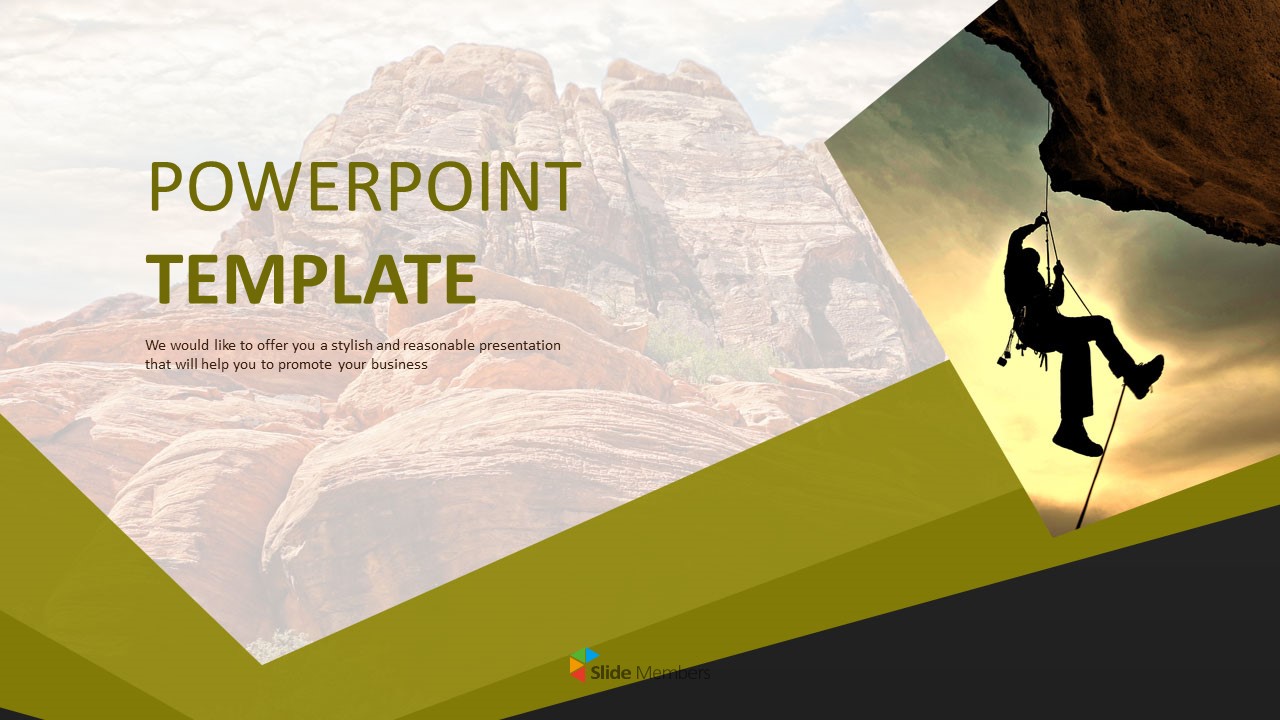 POWERPOINT
TEMPLATE

We would like to offer you a stylish and reasonable presentation that will help you to promote your business

Slide Members